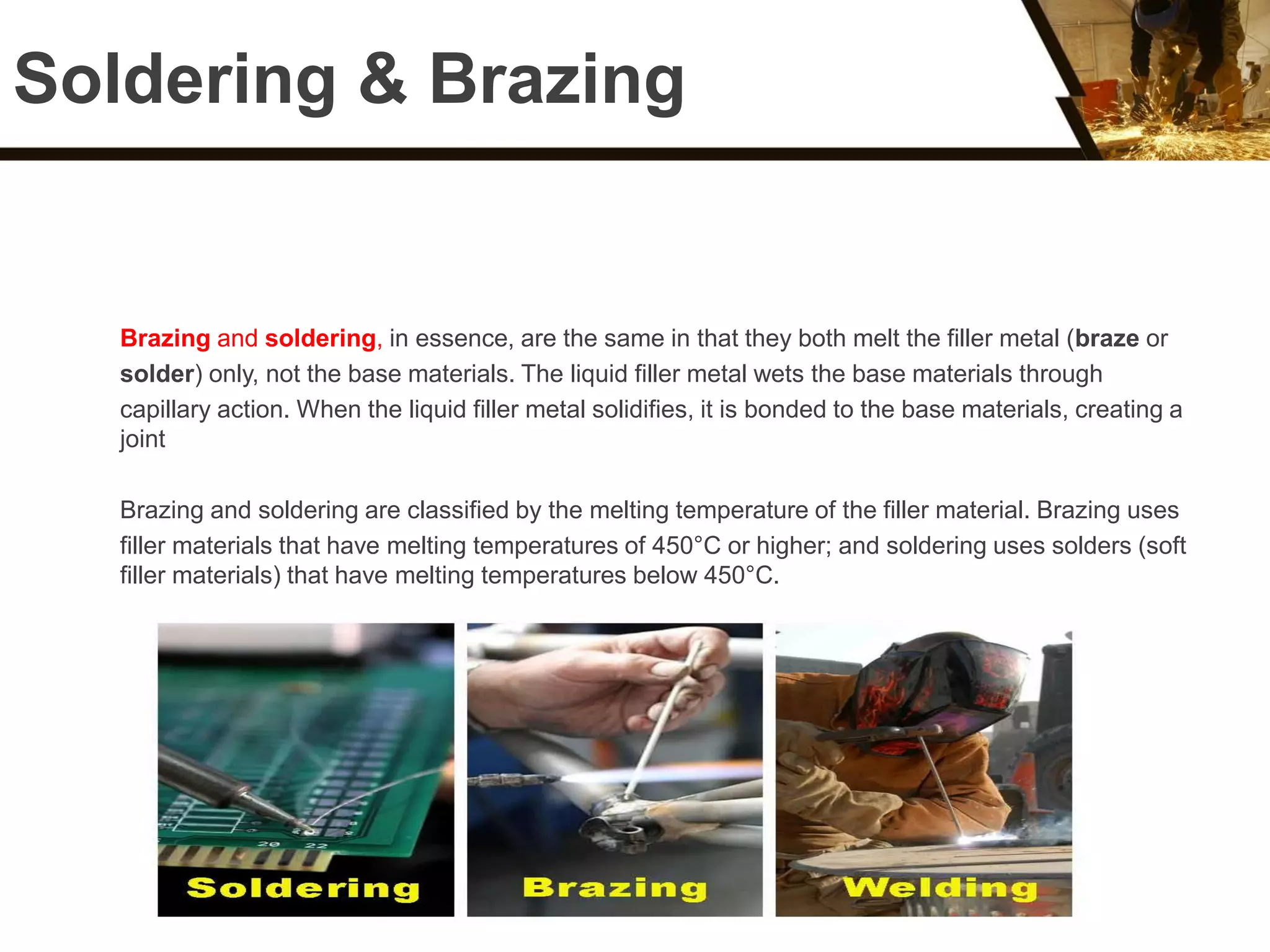 Soldering & Brazing

Brazing and soldering, in essence, are the same in that they both melt the filler metal (braze or solder) only, not the base materials. The liquid filler metal wets the base materials through capillary action. When the liquid filler metal solidifies, it is bonded to the base materials, creating a joint

Brazing and soldering are classified by the melting temperature of the filler material. Brazing uses filler materials that have melting temperatures of 450°C or higher; and soldering uses solders (soft filler materials) that have melting temperatures below 450°C.

20 22

Soldering

Brazing

Welding